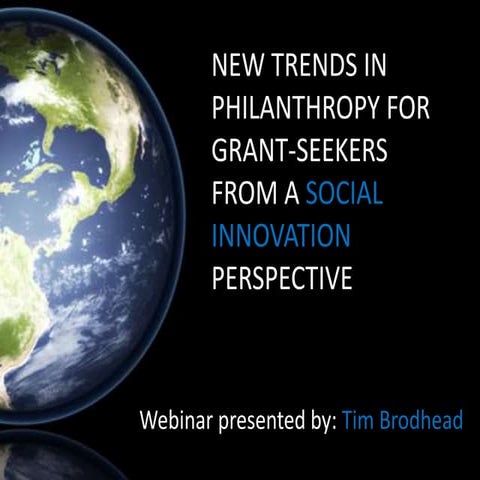 NEW TRENDS IN PHILANTHROPY FOR GRANT-SEEKERS FROM A SOCIAL INNOVATION PERSPECTIVE

Webinar presented by: Tim Brodhead